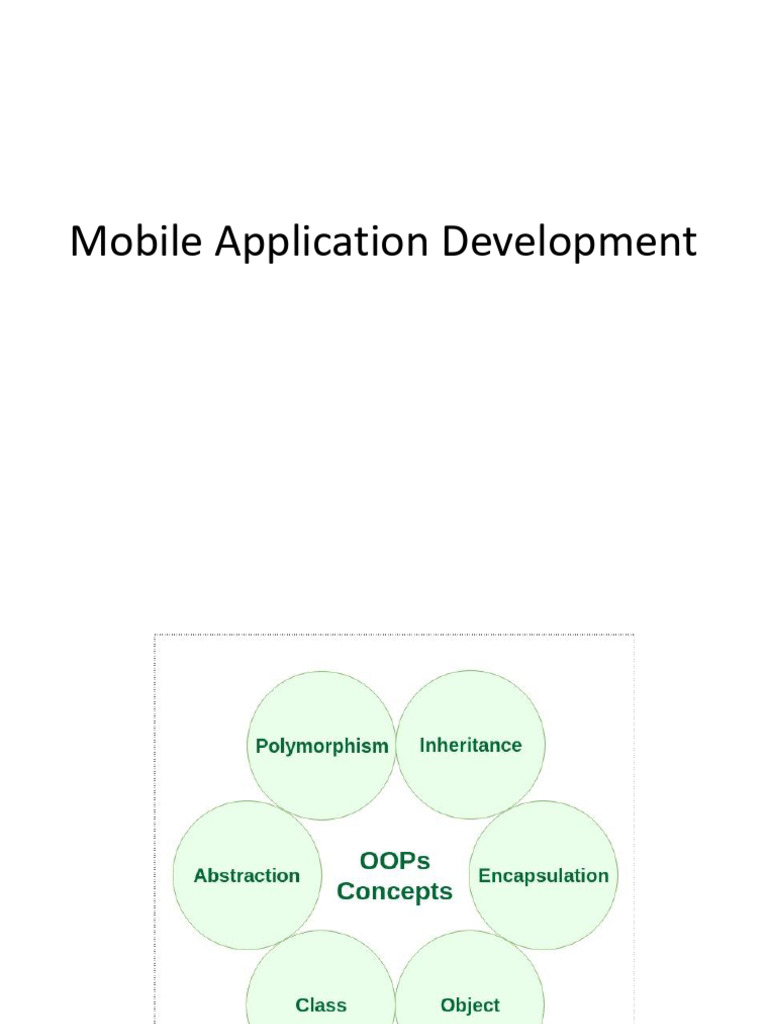 Mobile Application Development

Polymorphism
Inheritance
Abstraction
OOPs Concepts
Encapsulation
Class
Object